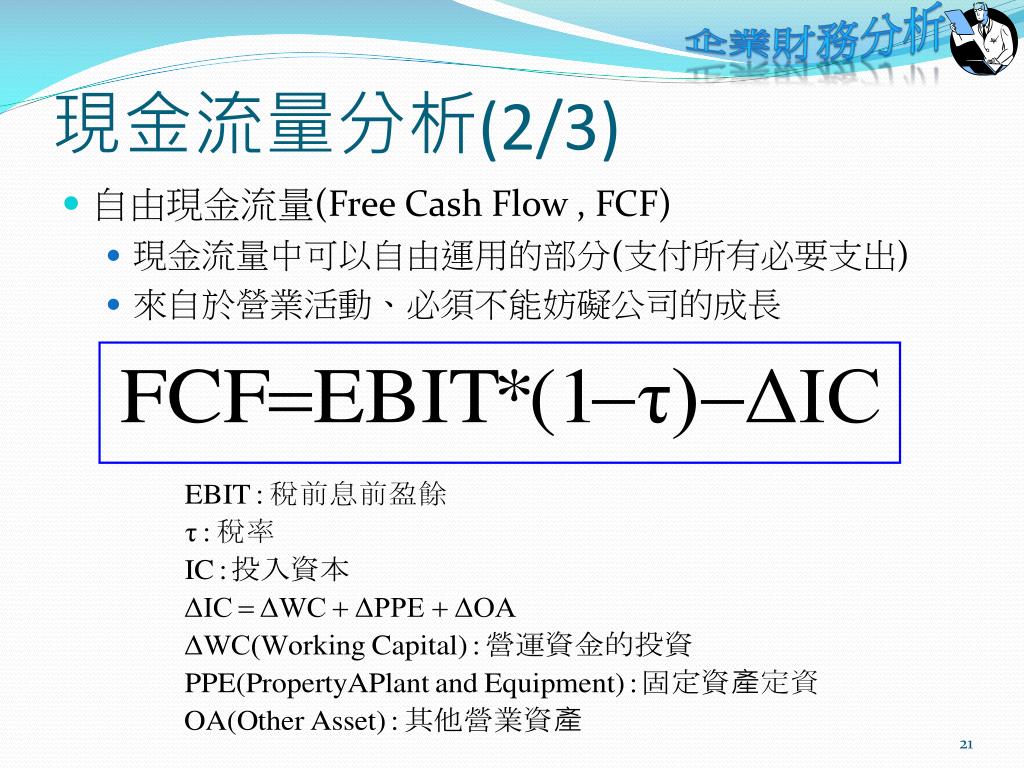 企業財務分析

現金流量分析(2/3)

自由現金流量(Free Cash Flow , FCF)

現金流量中可以自由運用的部分(支付所有必要支出)

來自於營業活動、必須不能妨礙公司的成長

$FCF=EBIT*(1-\tau)-\Delta IC$

EBIT : 稅前息前盈餘
$\tau$ : 稅率
IC : 投入資本
$\Delta IC = \Delta WC + \Delta PPE + \Delta OA$
$\Delta$WC(Working Capital) : 營運資金的投資
PPE(PropertyAPlant and Equipment) : 固定資產定資
OA(Other Asset) : 其他營業資產

21